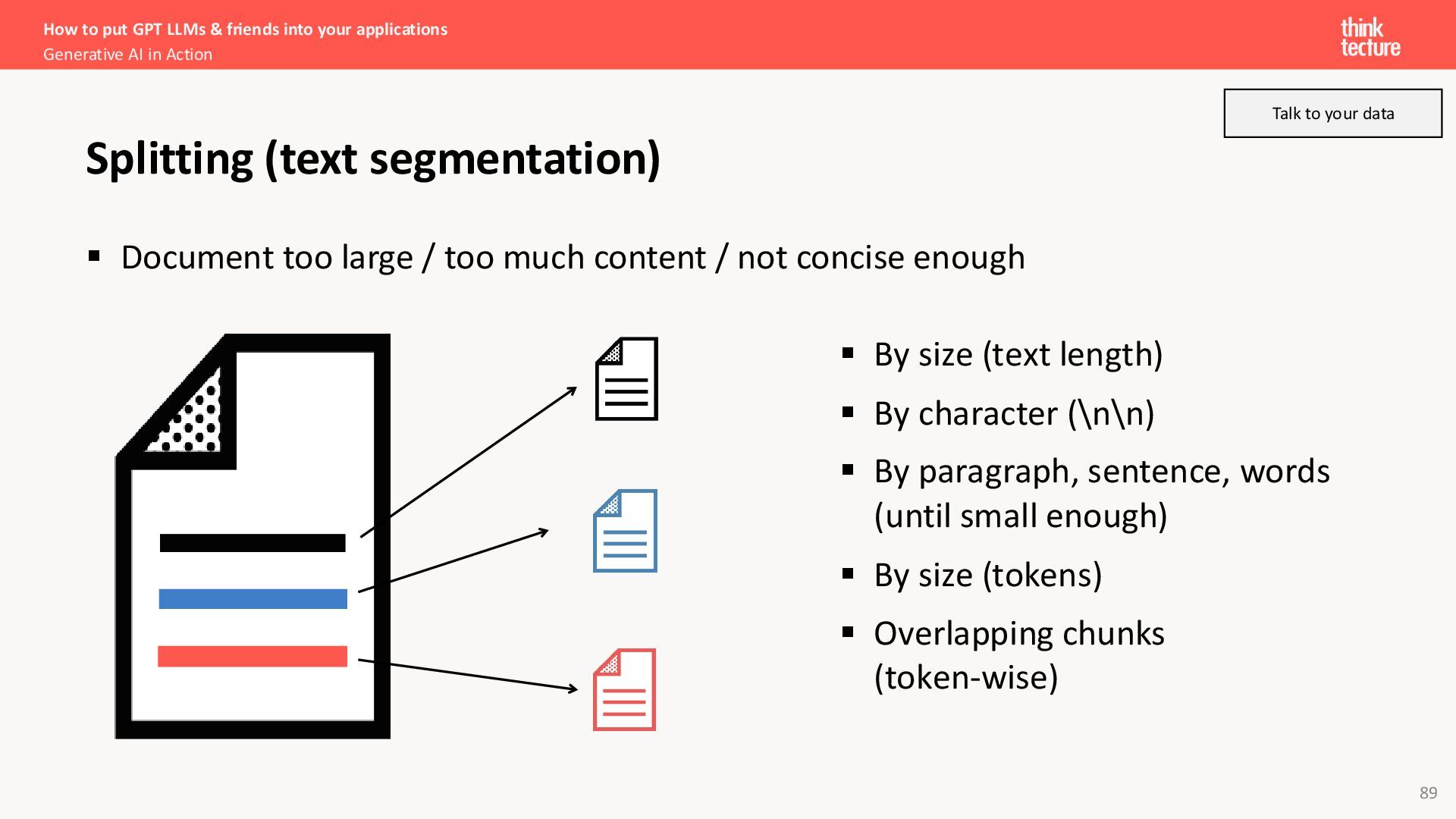 How to put GPT LLMs & friends into your applications
Generative AI in Action

think tecture

Talk to your data

Splitting (text segmentation)

▪ Document too large / too much content / not concise enough

▪ By size (text length)
▪ By character (\n\n)
▪ By paragraph, sentence, words (until small enough)
▪ By size (tokens)
▪ Overlapping chunks (token-wise)

89